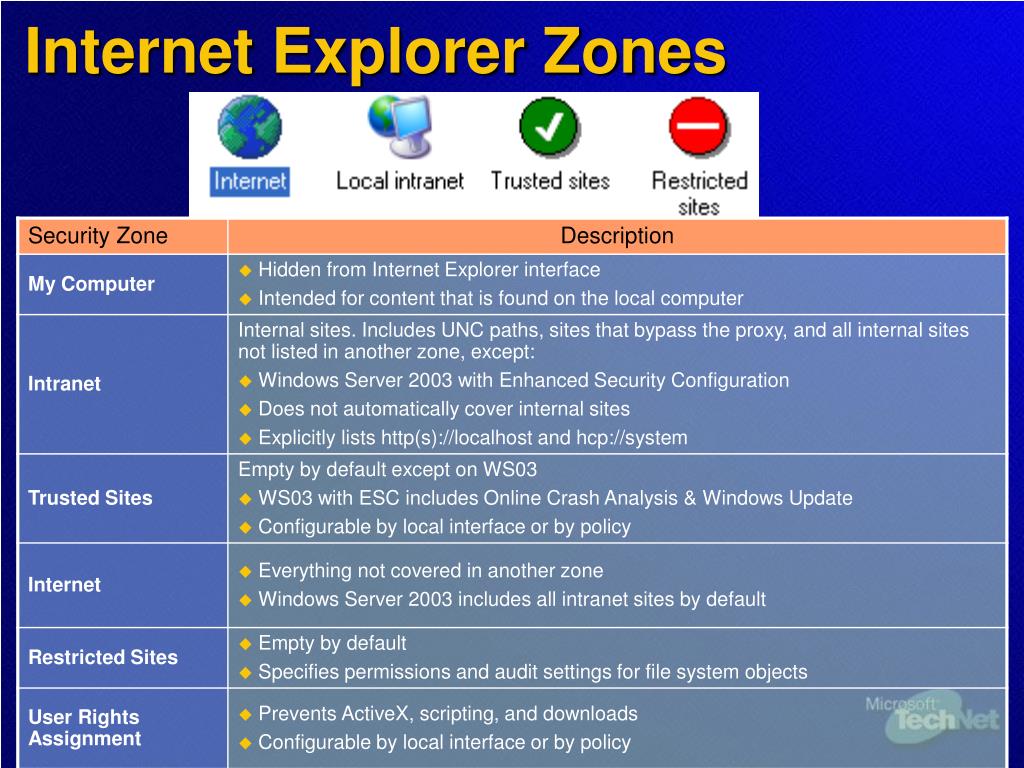 Internet Explorer Zones

Internet Local intranet Trusted sites Restricted sites

| Security Zone | Description |
|---|---|
| My Computer | ◆ Hidden from Internet Explorer interface ◆ Intended for content that is found on the local computer |
| Intranet | Internal sites. Includes UNC paths, sites that bypass the proxy, and all internal sites not listed in another zone, except: ◆ Windows Server 2003 with Enhanced Security Configuration ◆ Does not automatically cover internal sites ◆ Explicitly lists http(s)://localhost and hcp://system |
| Trusted Sites | Empty by default except on WS03 ◆ WS03 with ESC includes Online Crash Analysis & Windows Update ◆ Configurable by local interface or by policy |
| Internet | ◆ Everything not covered in another zone ◆ Windows Server 2003 includes all intranet sites by default |
| Restricted Sites | ◆ Empty by default ◆ Specifies permissions and audit settings for file system objects |
| User Rights Assignment | ◆ Prevents ActiveX, scripting, and downloads ◆ Configurable by local interface or by policy |

Microsoft TechNet